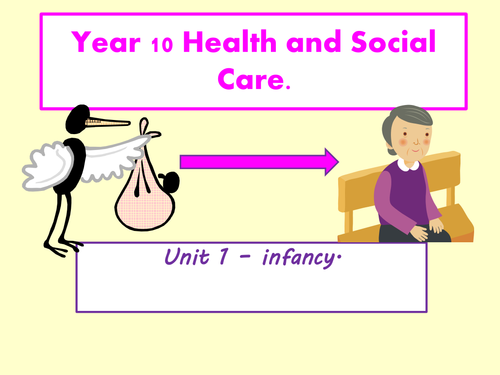 Year 10 Health and Social Care.

Unit 1 – infancy.